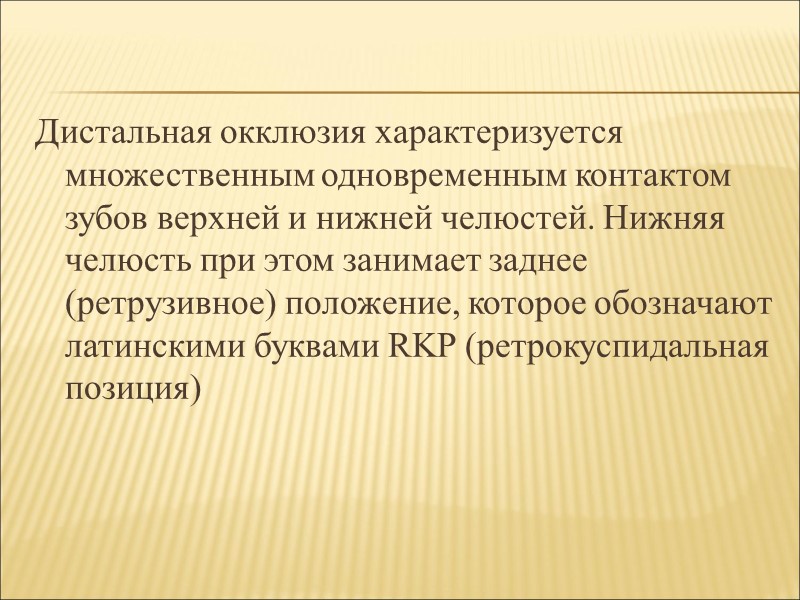 Дистальная окклюзия характеризуется множественным одновременным контактом зубов верхней и нижней челюстей. Нижняя челюсть при этом занимает заднее (ретрузивное) положение, которое обозначают латинскими буквами RKP (ретрокуспидальная позиция)